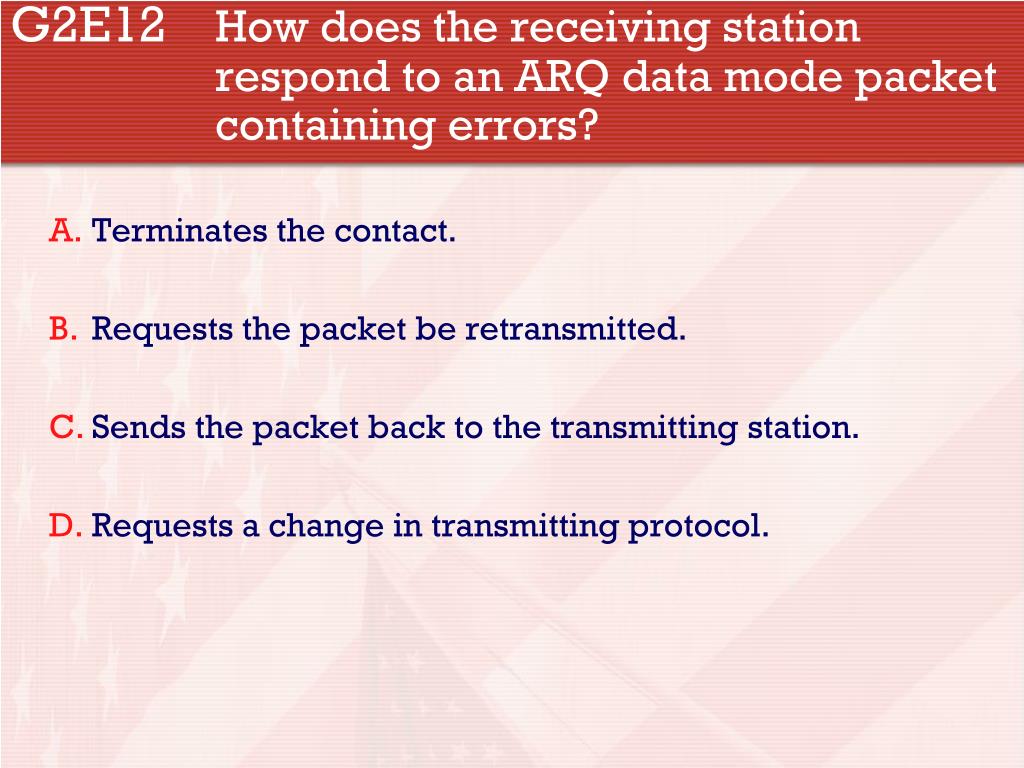 G2E12 How does the receiving station respond to an ARQ data mode packet containing errors?

A. Terminates the contact.

B. Requests the packet be retransmitted.

C. Sends the packet back to the transmitting station.

D. Requests a change in transmitting protocol.